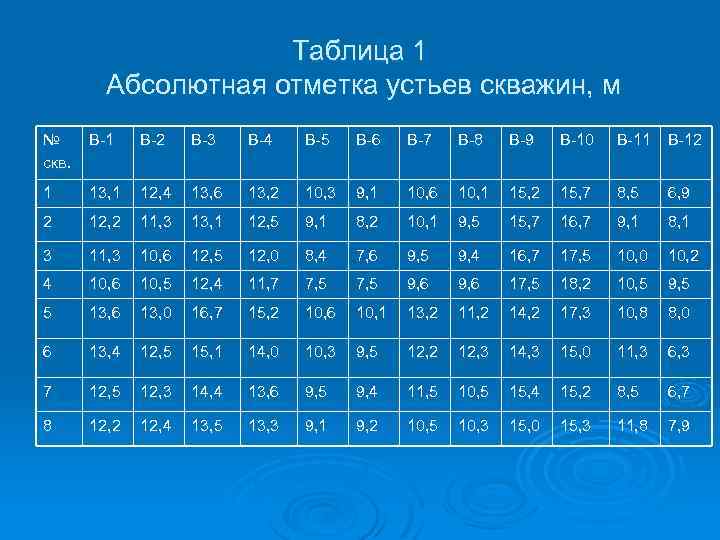 Таблица 1
Абсолютная отметка устьев скважин, м

| № скв. | В-1 | В-2 | В-3 | В-4 | В-5 | В-6 | В-7 | В-8 | В-9 | В-10 | В-11 | В-12 |
|---|---|---|---|---|---|---|---|---|---|---|---|---|
| 1 | 13,1 | 12,4 | 13,6 | 13,2 | 10,3 | 9,1 | 10,6 | 10,1 | 15,2 | 15,7 | 8,5 | 6,9 |
| 2 | 12,2 | 11,3 | 13,1 | 12,5 | 9,1 | 8,2 | 10,1 | 9,5 | 15,7 | 16,7 | 9,1 | 8,1 |
| 3 | 11,3 | 10,6 | 12,5 | 12,0 | 8,4 | 7,6 | 9,5 | 9,4 | 16,7 | 17,5 | 10,0 | 10,2 |
| 4 | 10,6 | 10,5 | 12,4 | 11,7 | 7,5 | 7,5 | 9,6 | 9,6 | 17,5 | 18,2 | 10,5 | 9,5 |
| 5 | 13,6 | 13,0 | 16,7 | 15,2 | 10,6 | 10,1 | 13,2 | 11,2 | 14,2 | 17,3 | 10,8 | 8,0 |
| 6 | 13,4 | 12,5 | 15,1 | 14,0 | 10,3 | 9,5 | 12,2 | 12,3 | 14,3 | 15,0 | 11,3 | 6,3 |
| 7 | 12,5 | 12,3 | 14,4 | 13,6 | 9,5 | 9,4 | 11,5 | 10,5 | 15,4 | 15,2 | 8,5 | 6,7 |
| 8 | 12,2 | 12,4 | 13,5 | 13,3 | 9,1 | 9,2 | 10,5 | 10,3 | 15,0 | 15,3 | 11,8 | 7,9 |